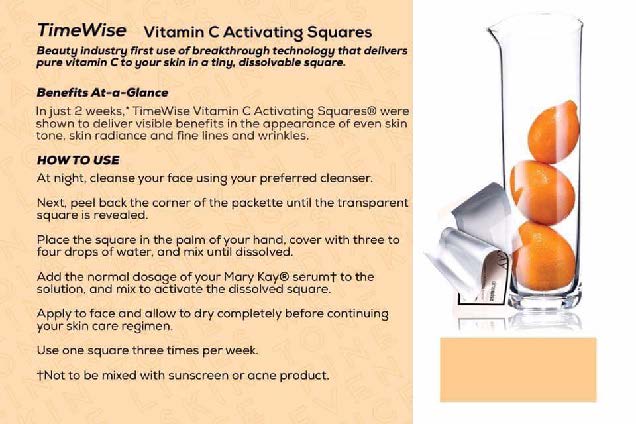 TimeWise Vitamin C Activating Squares

Beauty industry first use of breakthrough technology that delivers pure vitamin C to your skin in a tiny, dissolvable square.

Benefits At-a-Glance

In just 2 weeks,* TimeWise Vitamin C Activating Squares® were shown to deliver visible benefits in the appearance of even skin tone, skin radiance and fine lines and wrinkles.

HOW TO USE

At night, cleanse your face using your preferred cleanser.

Next, peel back the corner of the packette until the transparent square is revealed.

Place the square in the palm of your hand, cover with three to four drops of water, and mix until dissolved.

Add the normal dosage of your Mary Kay® serum† to the solution, and mix to activate the dissolved square.

Apply to face and allow to dry completely before continuing your skin care regimen.

Use one square three times per week.

†Not to be mixed with sunscreen or acne product.